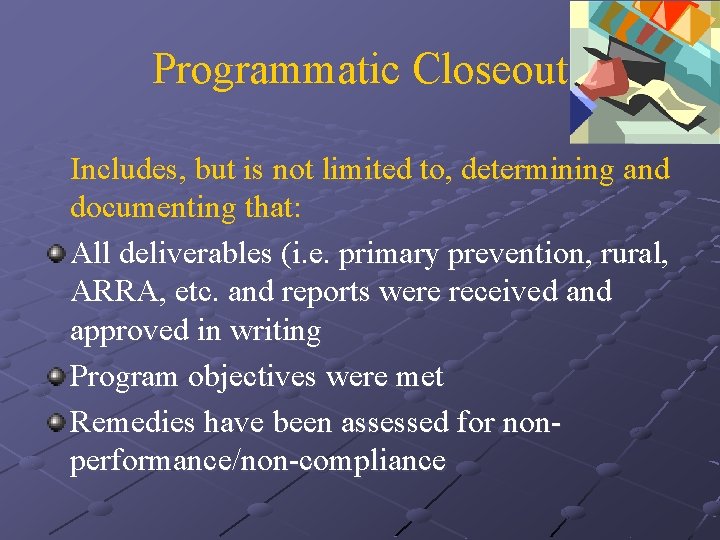 Programmatic Closeout

Includes, but is not limited to, determining and documenting that:

All deliverables (i.e. primary prevention, rural, ARRA, etc. and reports were received and approved in writing

Program objectives were met

Remedies have been assessed for non-performance/non-compliance